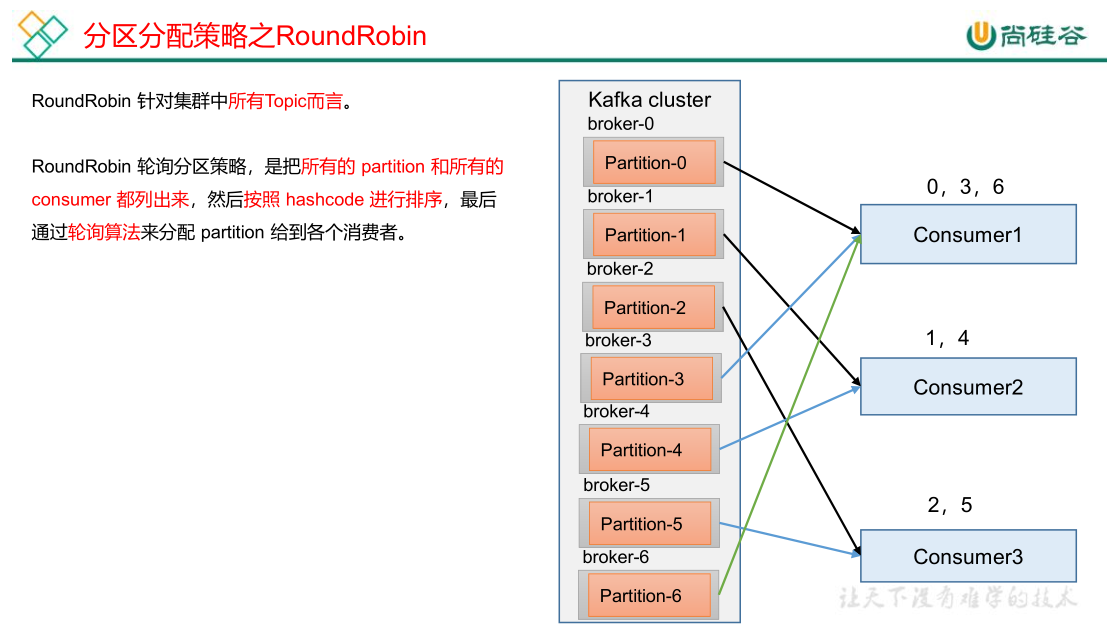 分区分配策略之RoundRobin

尚硅谷

RoundRobin 针对集群中所有Topic而言。

RoundRobin 轮询分区策略，是把所有的 partition 和所有的 consumer 都列出来，然后按照 hashcode 进行排序，最后通过轮询算法来分配 partition 给到各个消费者。

Kafka cluster

broker-0

Partition-0

broker-1

Partition-1

broker-2

Partition-2

broker-3

Partition-3

broker-4

Partition-4

broker-5

Partition-5

broker-6

Partition-6

0，3，6

Consumer1

1，4

Consumer2

2，5

Consumer3

让天下没有难学的技术